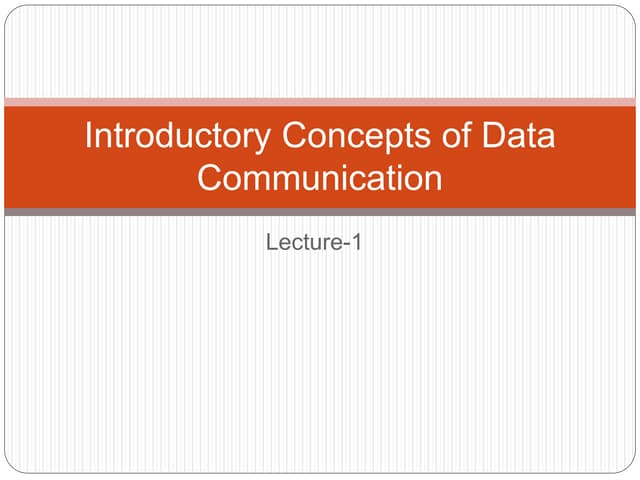 Introductory Concepts of Data Communication

Lecture-1